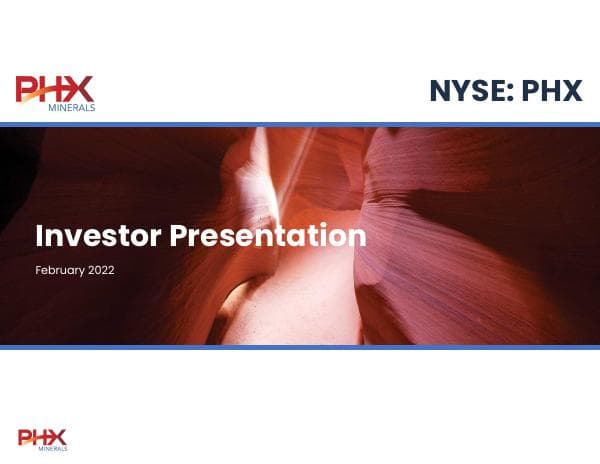 PHX MINERALS

NYSE: PHX

Investor Presentation

February 2022

PHX MINERALS